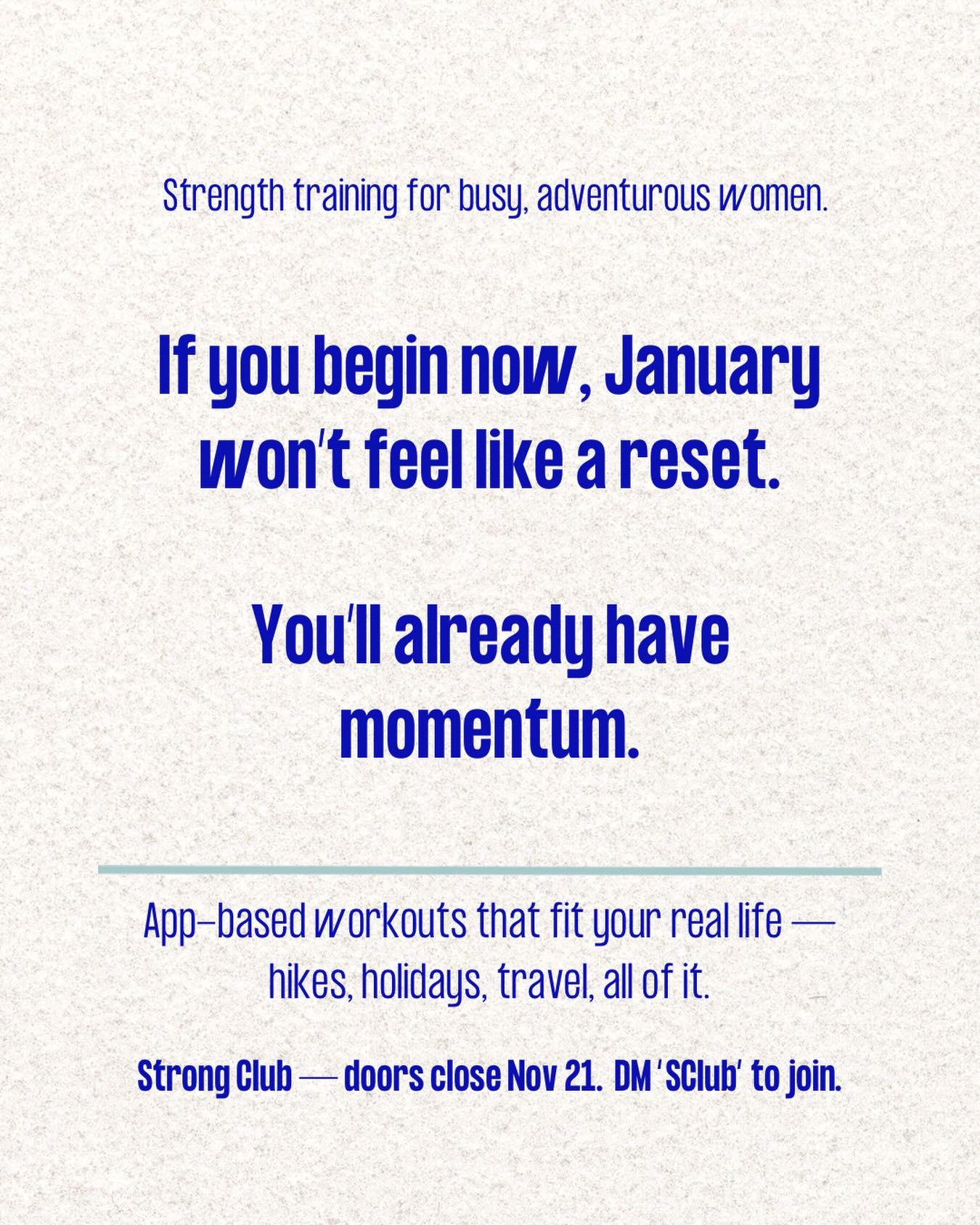 Strength training for busy, adventurous women.

If you begin now, January won't feel like a reset.

You'll already have momentum.

App-based workouts that fit your real life — hikes, holidays, travel, all of it.

Strong Club — doors close Nov 21. DM 'SClub' to join.